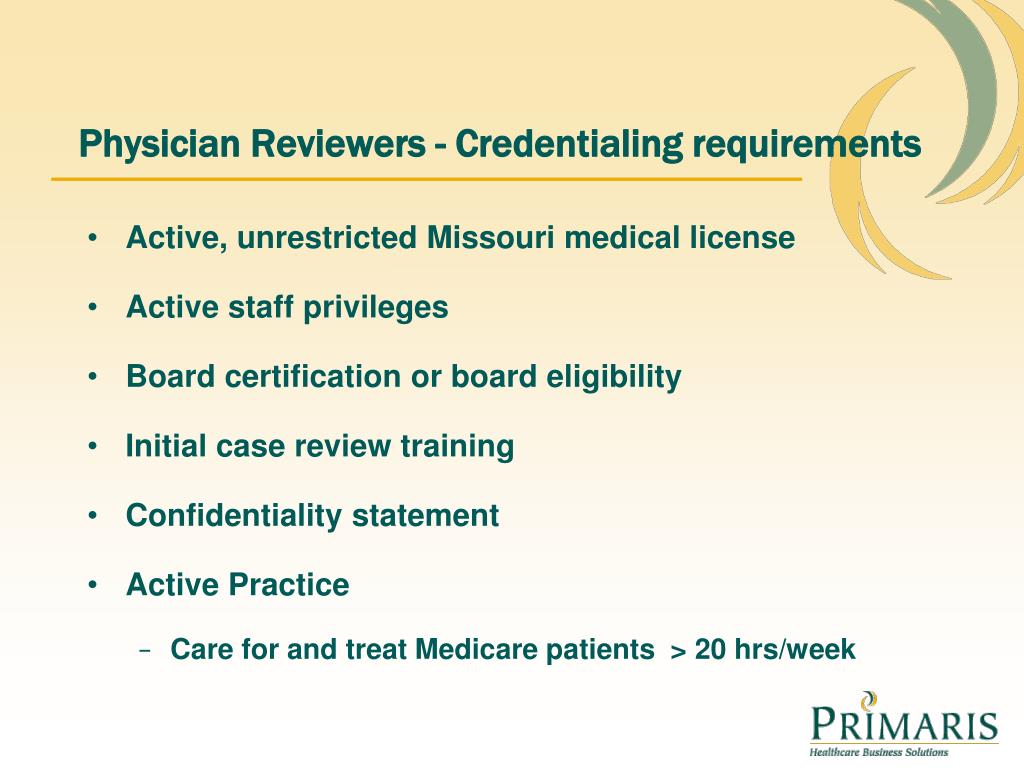 Physician Reviewers - Credentialing requirements

• Active, unrestricted Missouri medical license
• Active staff privileges
• Board certification or board eligibility
• Initial case review training
• Confidentiality statement
• Active Practice
– Care for and treat Medicare patients > 20 hrs/week

PRIMARIS
Healthcare Business Solutions